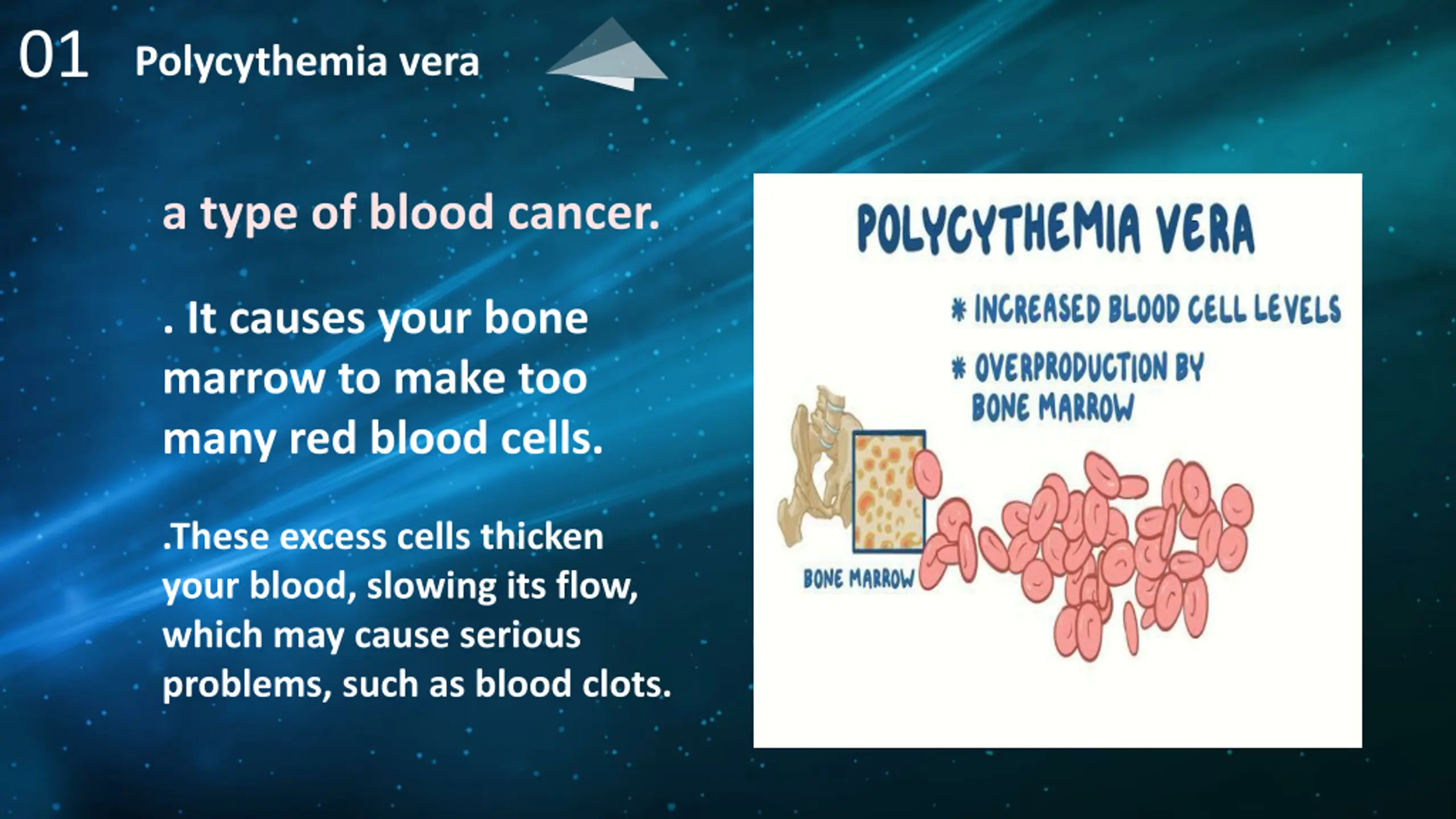 01 Polycythemia vera

a type of blood cancer.

. It causes your bone marrow to make too many red blood cells.

.These excess cells thicken your blood, slowing its flow, which may cause serious problems, such as blood clots.

POLYCYTHEMIA VERA

* INCREASED BLOOD CELL LEVELS

* OVERPRODUCTION BY BONE MARROW

BONE MARROW